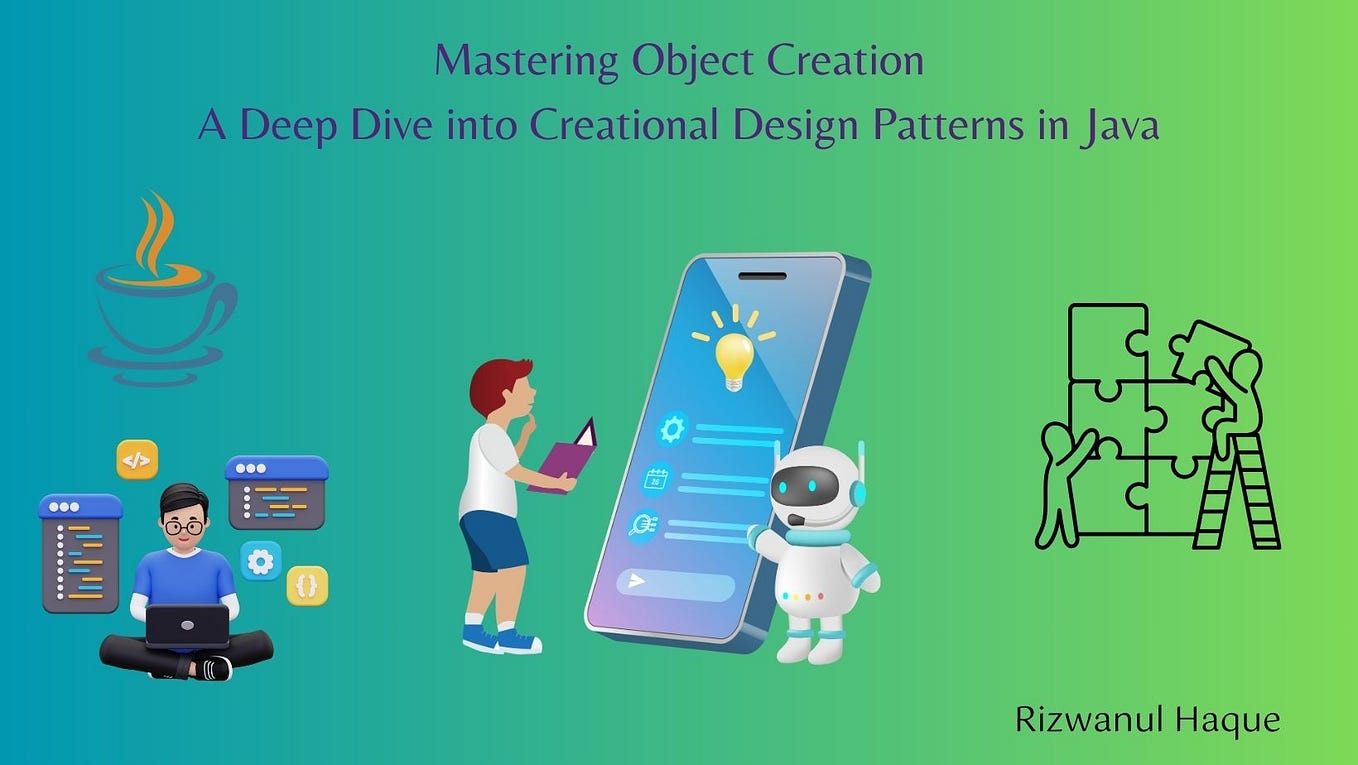 Mastering Object Creation
A Deep Dive into Creational Design Patterns in Java

</>

{}

26

Rizwanul Haque